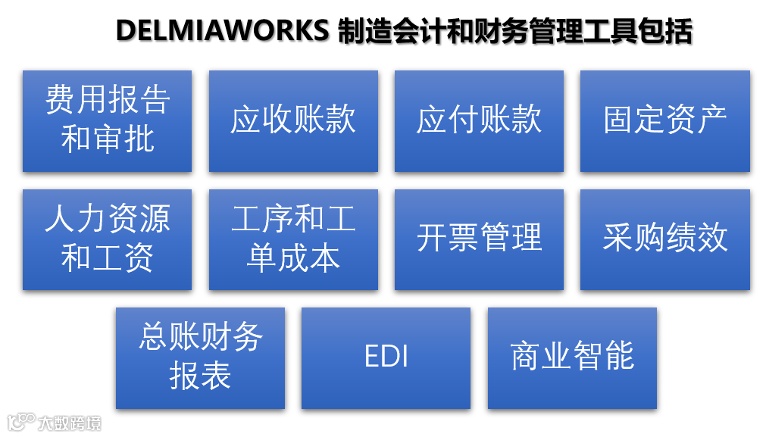 DELMIAWORKS 制造会计和财务管理工具包括

费用报告和审批

应收账款

应付账款

固定资产

人力资源和工资

工序和工单成本

开票管理

采购绩效

总账财务报表

EDI

商业智能

大数跨境